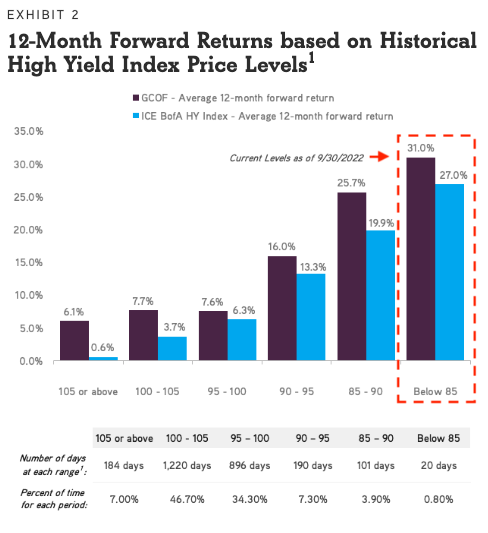 EXHIBIT 2

12-Month Forward Returns based on Historical High Yield Index Price Levels$^1$

GCOF - Average 12-month forward return
ICE BofA HY Index - Average 12-month forward return

35.0%
30.0%
25.0%
20.0%
15.0%
10.0%
5.0%
0.0%

Current Levels as of 9/30/2022

6.1%
0.6%
7.7%
3.7%
7.6%
6.3%
16.0%
13.3%
25.7%
19.9%
31.0%
27.0%

105 or above
100 - 105
95 - 100
90 - 95
85 - 90
Below 85

| | 105 or above | 100 - 105 | 95 – 100 | 90 – 95 | 85 – 90 | Below 85 |
|---|---|---|---|---|---|---|
| Number of days at each range$^1$: | 184 days | 1,220 days | 896 days | 190 days | 101 days | 20 days |
| Percent of time for each period: | 7.00% | 46.70% | 34.30% | 7.30% | 3.90% | 0.80% |